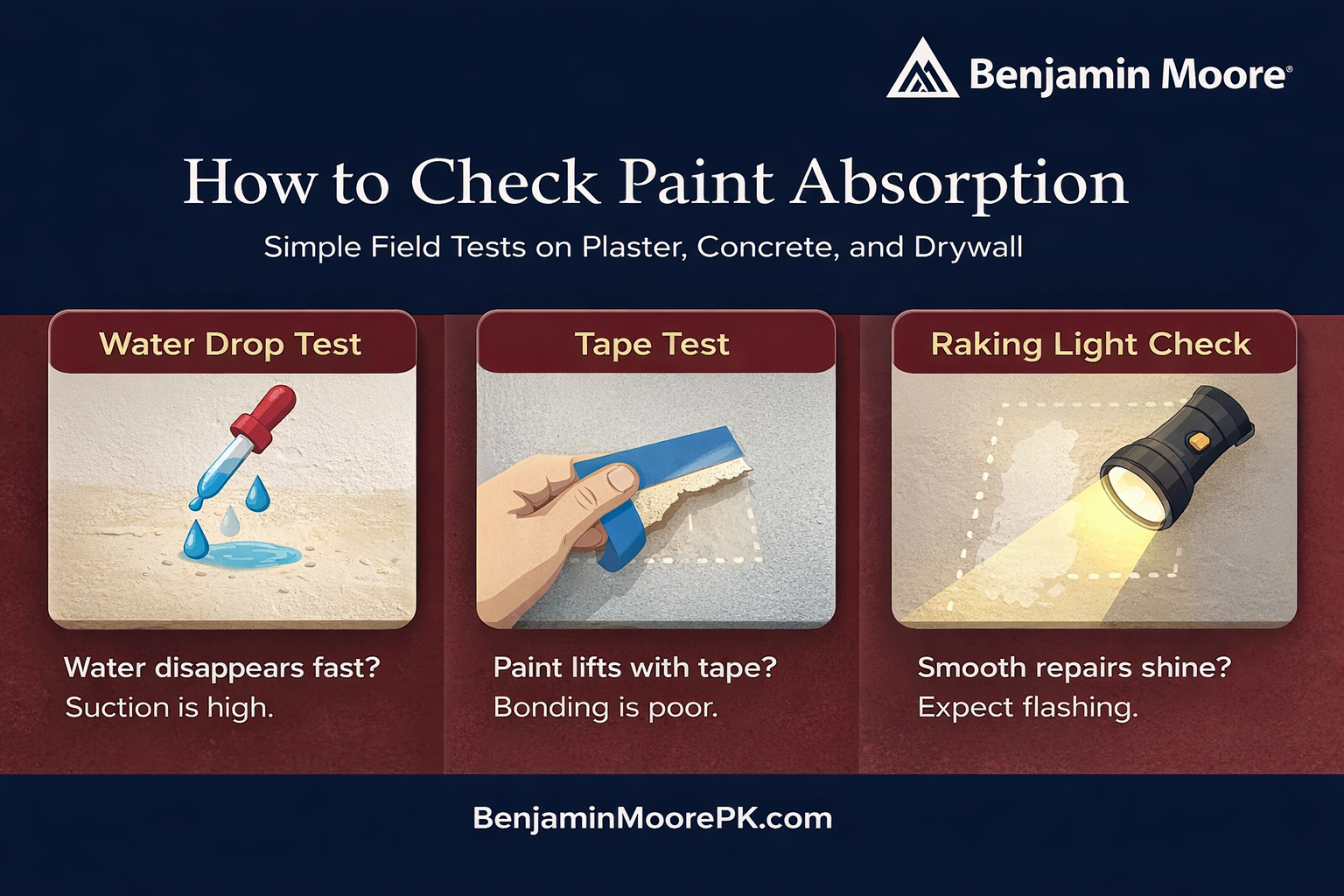 Benjamin Moore®

How to Check Paint Absorption

Simple Field Tests on Plaster, Concrete, and Drywall

Water Drop Test

Water disappears fast?
Suction is high.

Tape Test

Paint lifts with tape?
Bonding is poor.

Raking Light Check

Smooth repairs shine?
Expect flashing.

BenjaminMoorePK.com